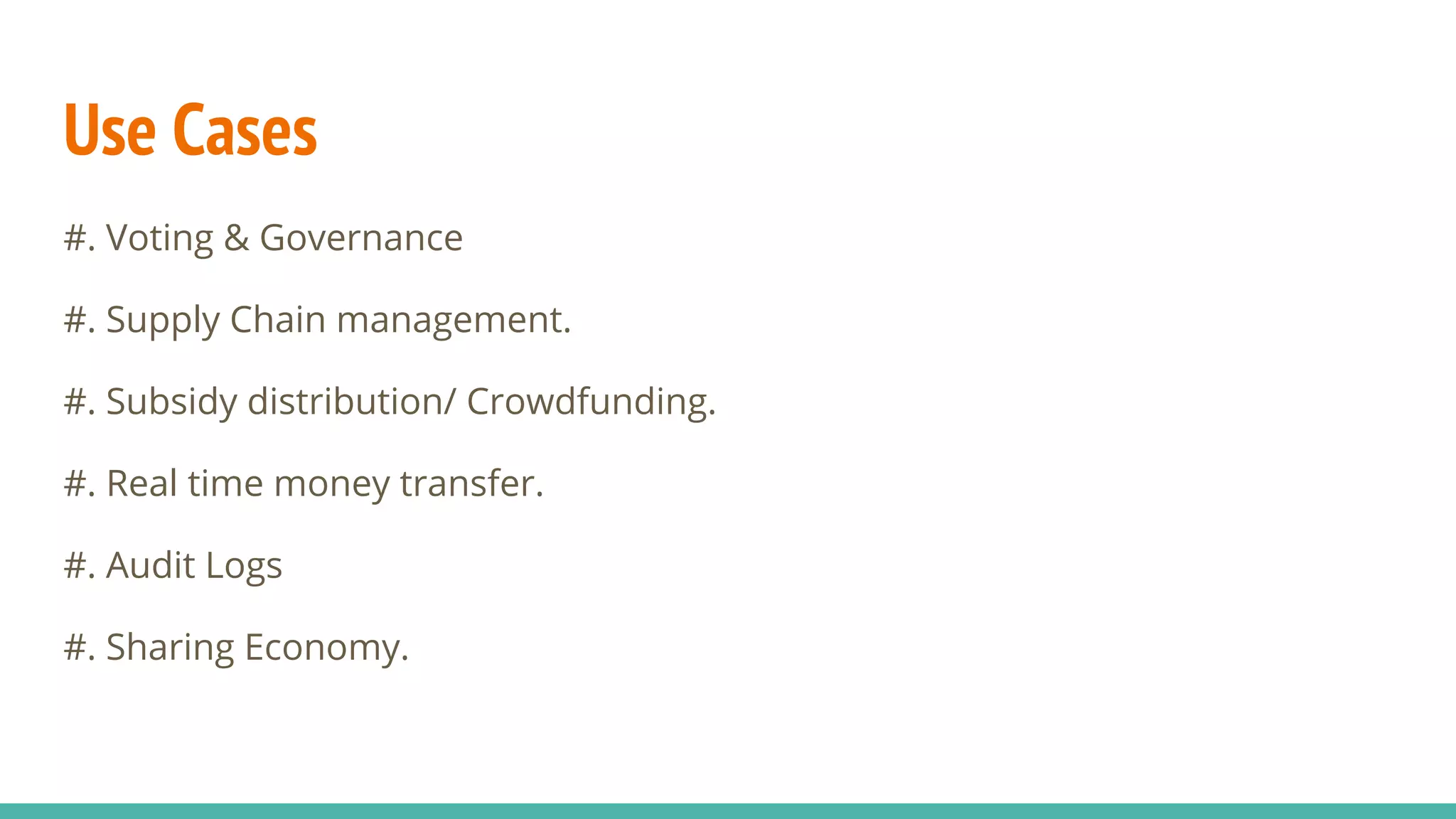 Use Cases

#. Voting & Governance

#. Supply Chain management.

#. Subsidy distribution/ Crowdfunding.

#. Real time money transfer.

#. Audit Logs

#. Sharing Economy.